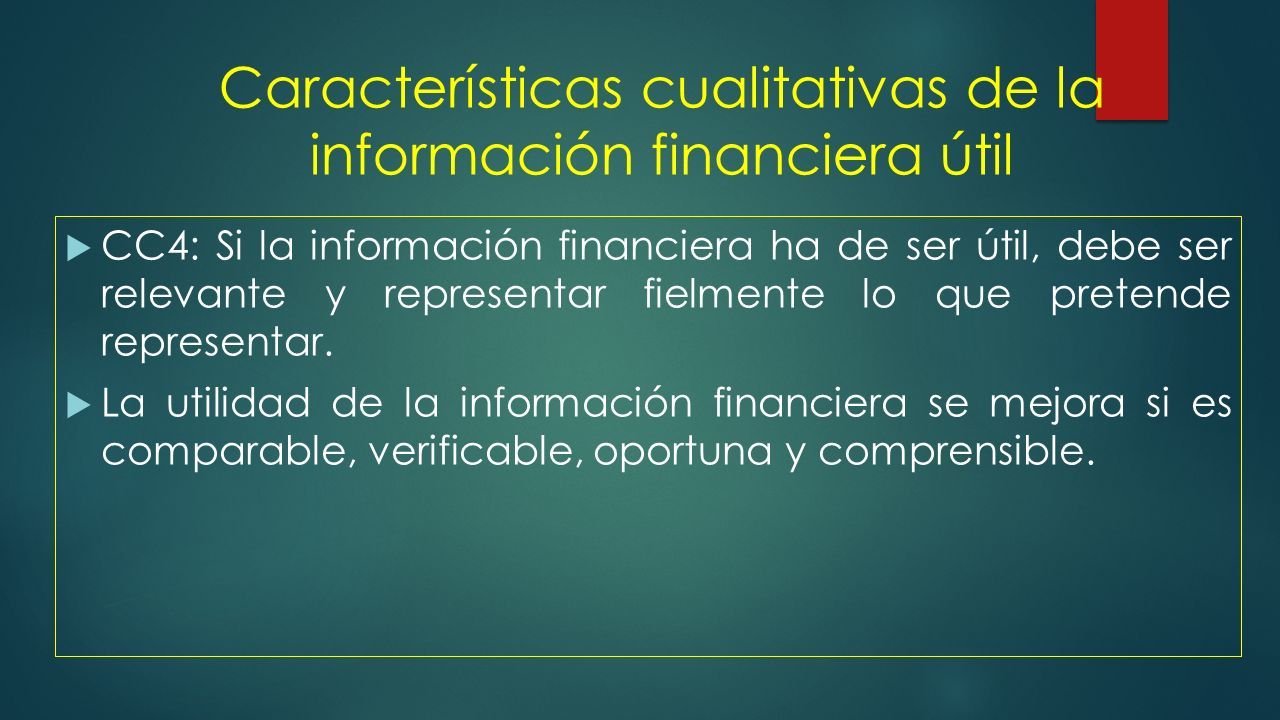 Características cualitativas de la información financiera útil

CC4: Si la información financiera ha de ser útil, debe ser relevante y representar fielmente lo que pretende representar.

La utilidad de la información financiera se mejora si es comparable, verificable, oportuna y comprensible.